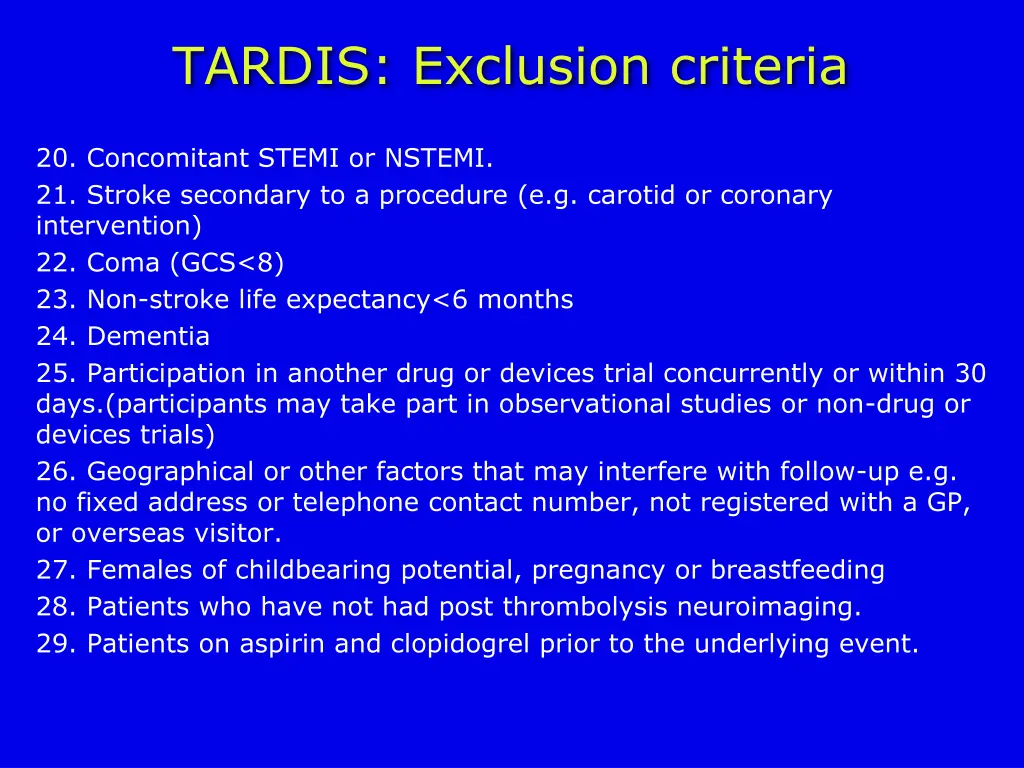 TARDIS: Exclusion criteria

20. Concomitant STEMI or NSTEMI.
21. Stroke secondary to a procedure (e.g. carotid or coronary intervention)
22. Coma (GCS<8)
23. Non-stroke life expectancy<6 months
24. Dementia
25. Participation in another drug or devices trial concurrently or within 30 days.(participants may take part in observational studies or non-drug or devices trials)
26. Geographical or other factors that may interfere with follow-up e.g. no fixed address or telephone contact number, not registered with a GP, or overseas visitor.
27. Females of childbearing potential, pregnancy or breastfeeding
28. Patients who have not had post thrombolysis neuroimaging.
29. Patients on aspirin and clopidogrel prior to the underlying event.